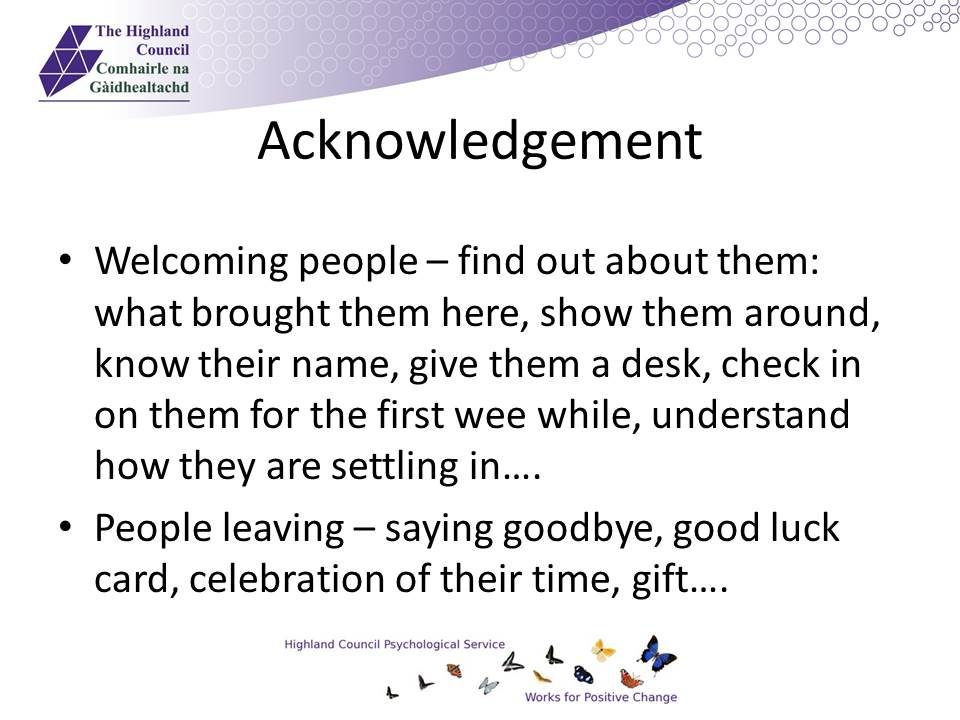 The Highland Council
Comhairle na Gàidhealtachd

Acknowledgement

• Welcoming people – find out about them: what brought them here, show them around, know their name, give them a desk, check in on them for the first wee while, understand how they are settling in….

• People leaving – saying goodbye, good luck card, celebration of their time, gift….

Highland Council Psychological Service

Works for Positive Change